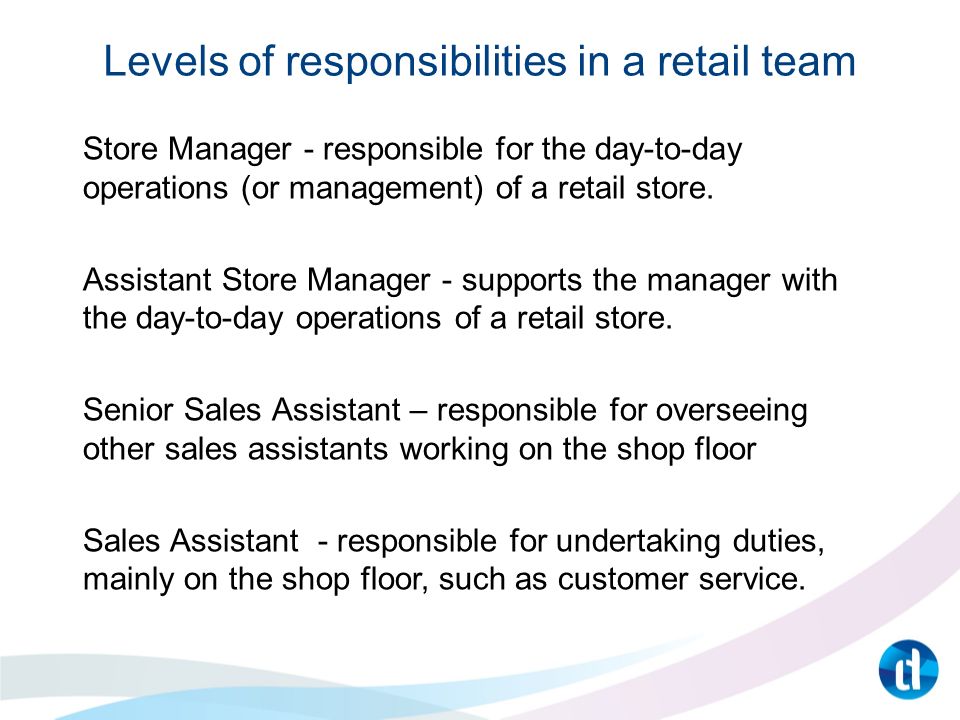 Levels of responsibilities in a retail team

Store Manager - responsible for the day-to-day operations (or management) of a retail store.

Assistant Store Manager - supports the manager with the day-to-day operations of a retail store.

Senior Sales Assistant – responsible for overseeing other sales assistants working on the shop floor

Sales Assistant - responsible for undertaking duties, mainly on the shop floor, such as customer service.

tl